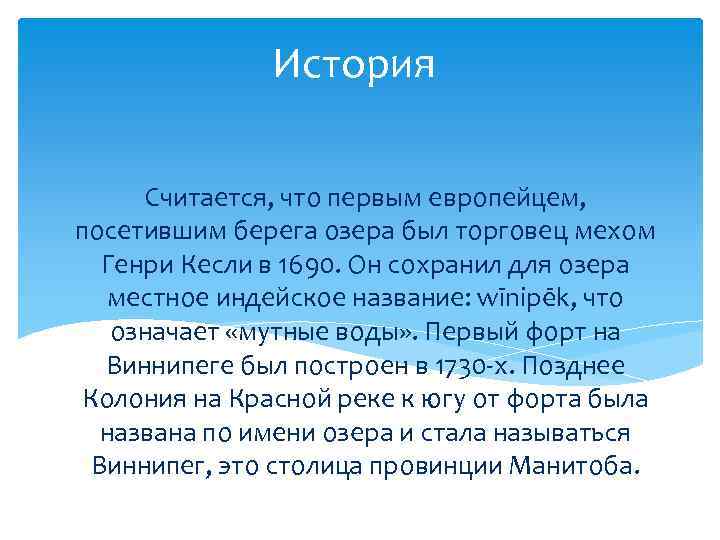 История

Считается, что первым европейцем, посетившим берега озера был торговец мехом Генри Кесли в 1690. Он сохранил для озера местное индейское название: wīnipēk, что означает «мутные воды». Первый форт на Виннипеге был построен в 1730-х. Позднее Колония на Красной реке к югу от форта была названа по имени озера и стала называться Виннипег, это столица провинции Манитоба.